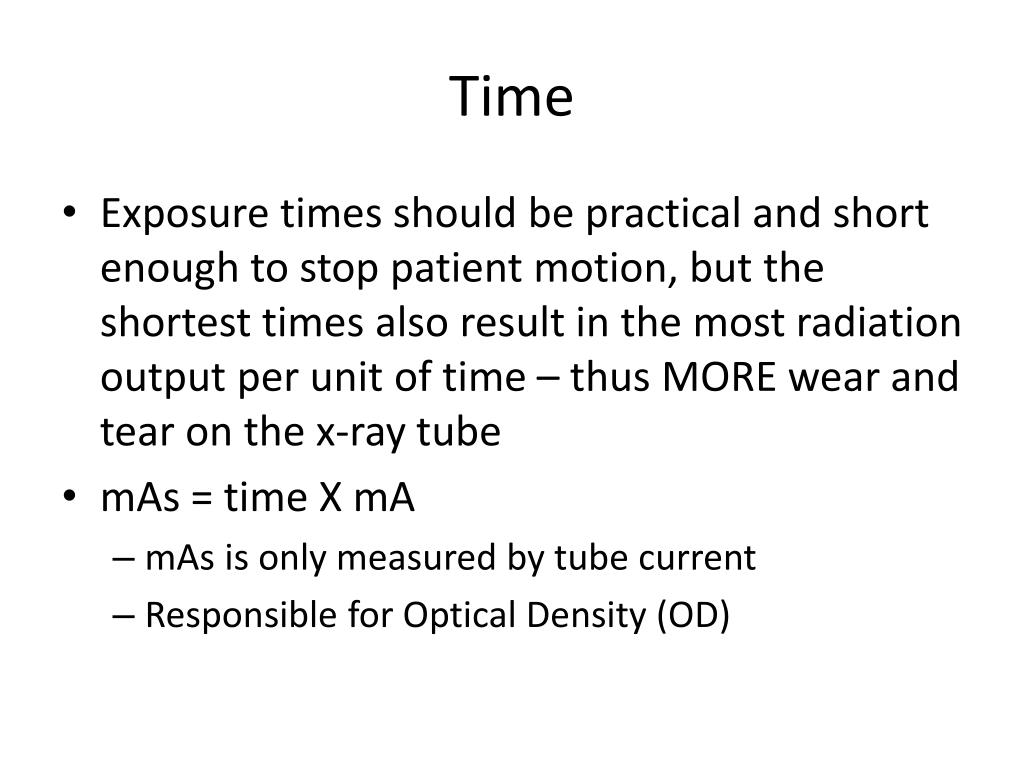 Time

• Exposure times should be practical and short enough to stop patient motion, but the shortest times also result in the most radiation output per unit of time – thus MORE wear and tear on the x-ray tube

• mAs = time X mA
 – mAs is only measured by tube current
 – Responsible for Optical Density (OD)